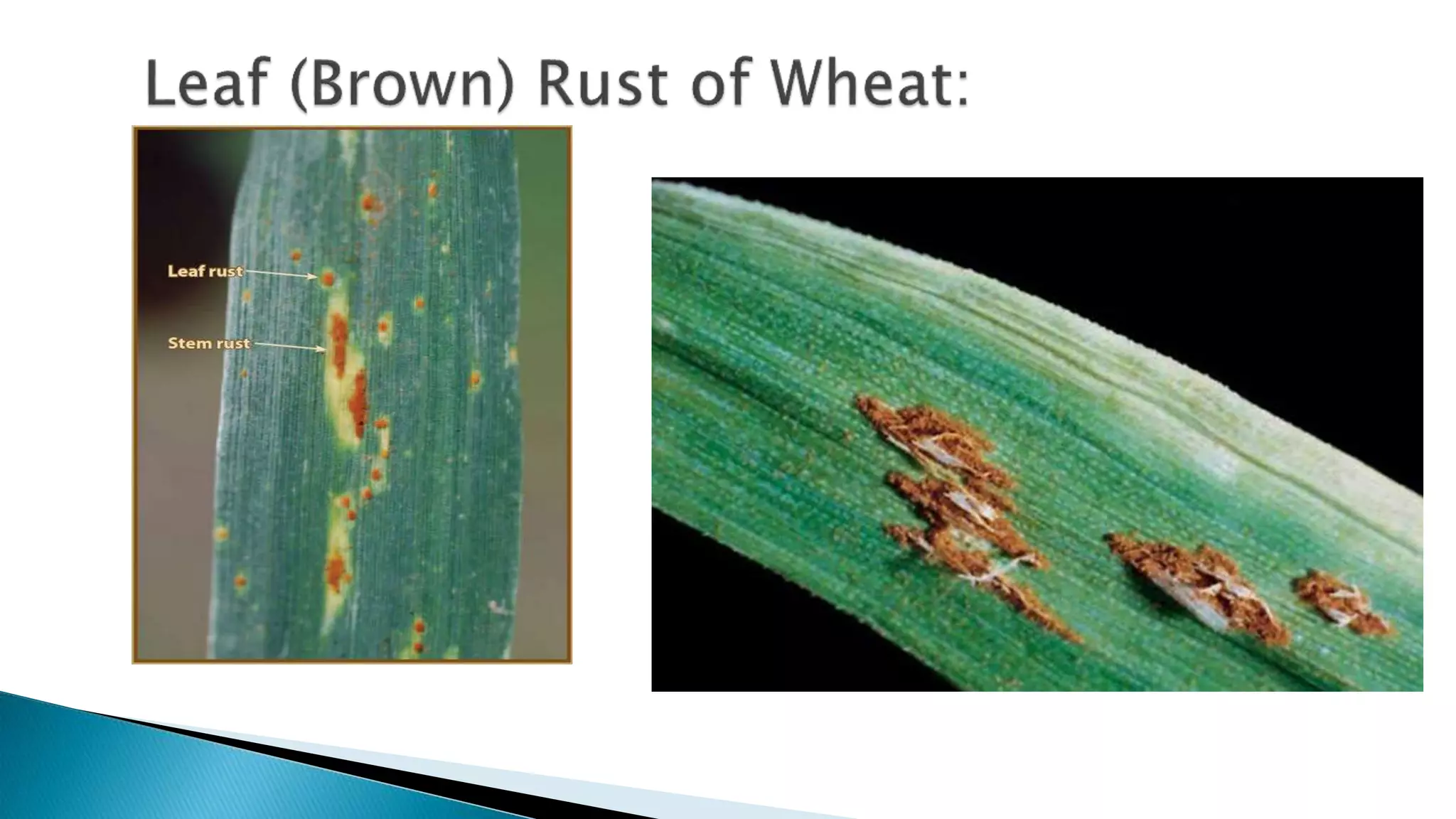 Leaf (Brown) Rust of Wheat:

Leaf rust

Stem rust